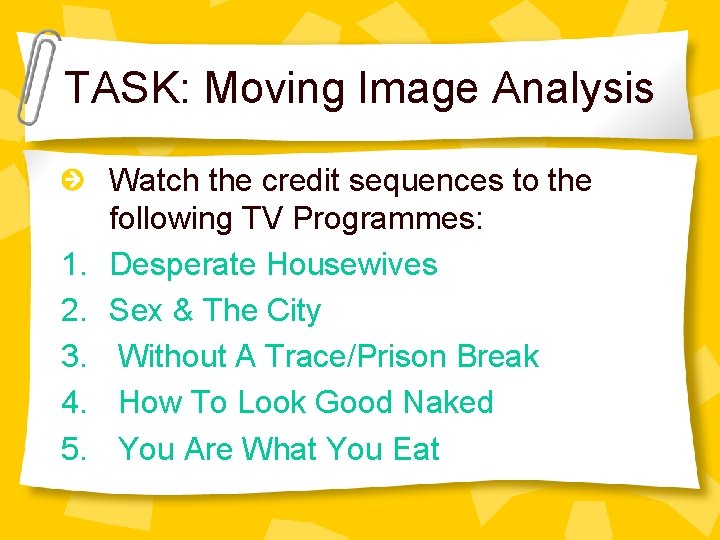 TASK: Moving Image Analysis

Watch the credit sequences to the following TV Programmes:

1. Desperate Housewives
2. Sex & The City
3. Without A Trace/Prison Break
4. How To Look Good Naked
5. You Are What You Eat